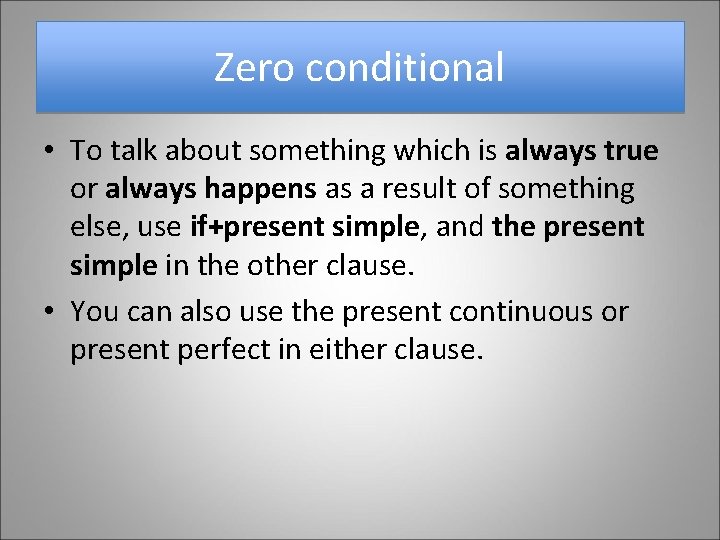 Zero conditional

• To talk about something which is always true or always happens as a result of something else, use if+present simple, and the present simple in the other clause.

• You can also use the present continuous or present perfect in either clause.